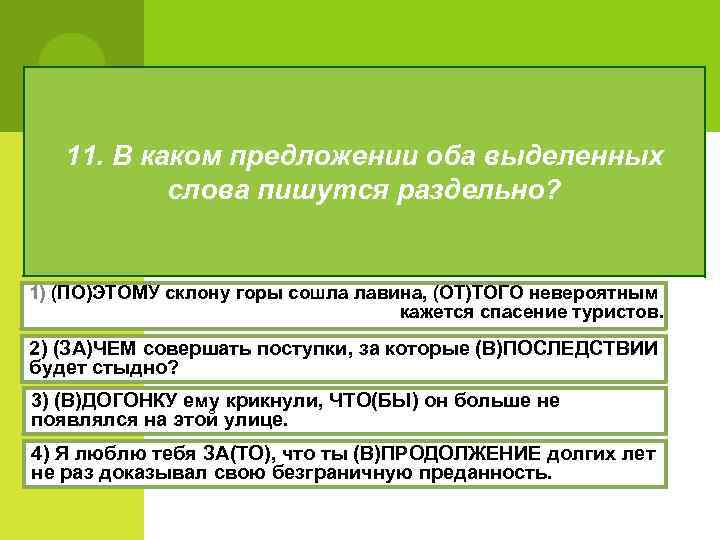 11. В каком предложении оба выделенных слова пишутся раздельно?

1) (ПО)ЭТОМУ склону горы сошла лавина, (ОТ)ТОГО невероятным кажется спасение туристов.

2) (ЗА)ЧЕМ совершать поступки, за которые (В)ПОСЛЕДСТВИИ будет стыдно?

3) (В)ДОГОНКУ ему крикнули, ЧТО(БЫ) он больше не появлялся на этой улице.

4) Я люблю тебя ЗА(ТО), что ты (В)ПРОДОЛЖЕНИЕ долгих лет не раз доказывал свою безграничную преданность.